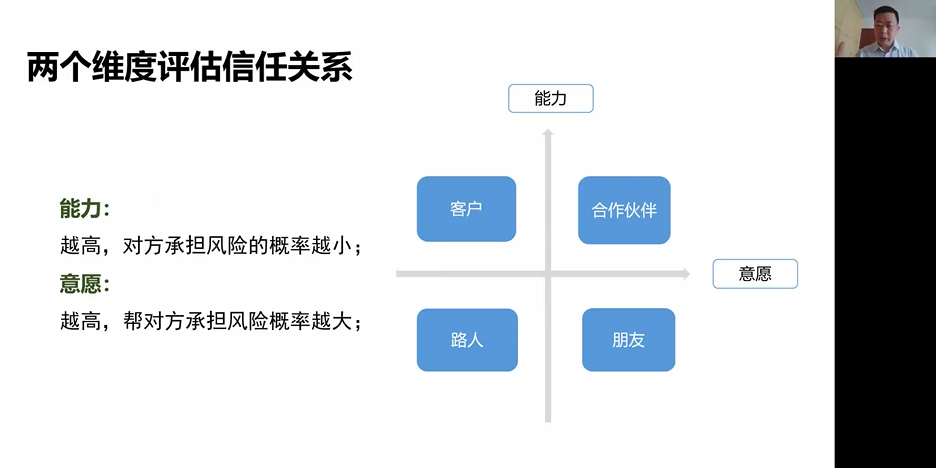 两个维度评估信任关系

能力：
越高，对方承担风险的概率越小；
意愿：
越高，帮对方承担风险概率越大；

能力
客户
合作伙伴
意愿
路人
朋友